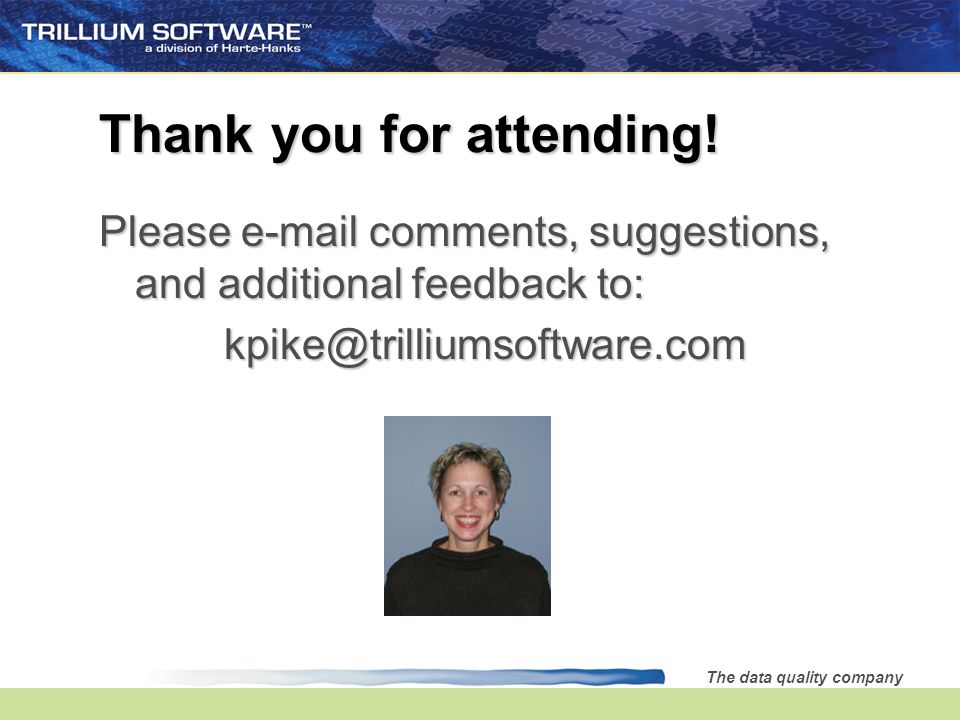 TRILLIUM SOFTWARE™
a division of Harte-Hanks

Thank you for attending!

Please e-mail comments, suggestions, and additional feedback to:

kpike@trilliumsoftware.com

The data quality company